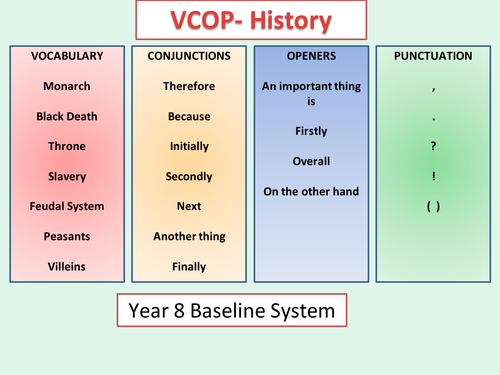 VCOP- History

VOCABULARY

Monarch

Black Death

Throne

Slavery

Feudal System

Peasants

Villeins

CONJUNCTIONS

Therefore

Because

Initially

Secondly

Next

Another thing

Finally

OPENERS

An important thing is

Firstly

Overall

On the other hand

PUNCTUATION

,

.

?

!

( )

Year 8 Baseline System